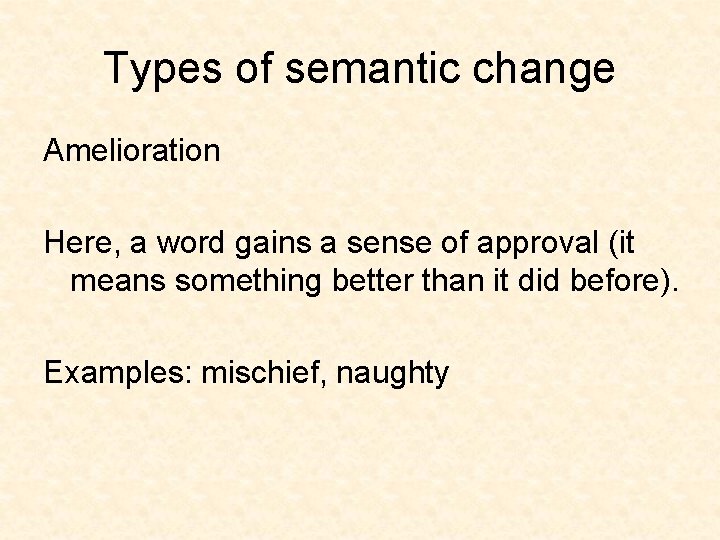 Types of semantic change

Amelioration

Here, a word gains a sense of approval (it means something better than it did before).

Examples: mischief, naughty